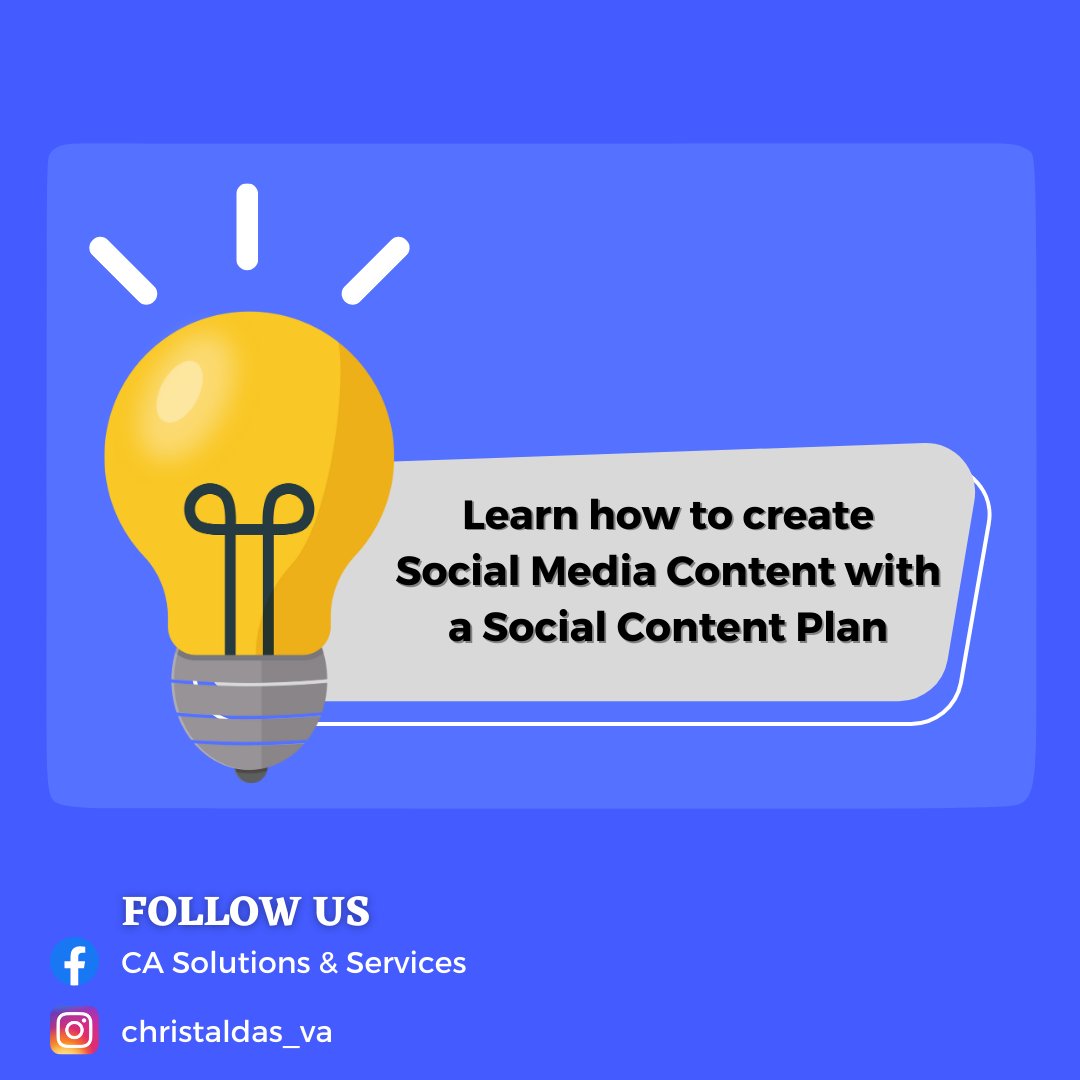 Learn how to create Social Media Content with a Social Content Plan

FOLLOW US

CA Solutions & Services

christaldas_va